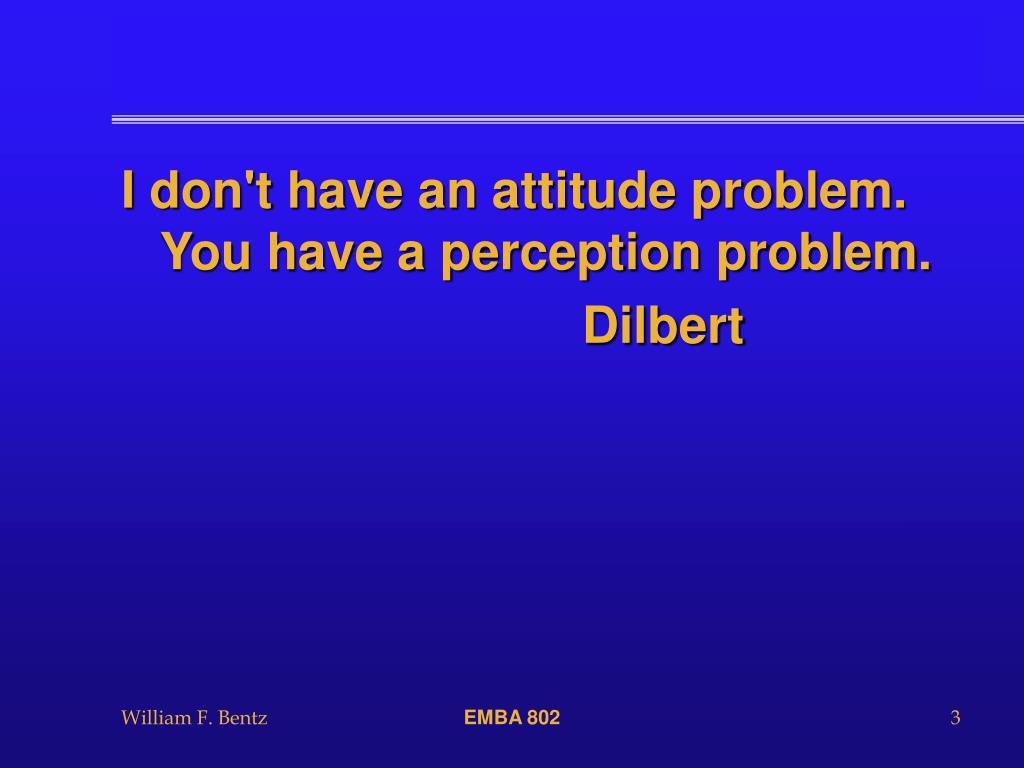 I don't have an attitude problem. You have a perception problem.

Dilbert

William F. Bentz

EMBA 802

3